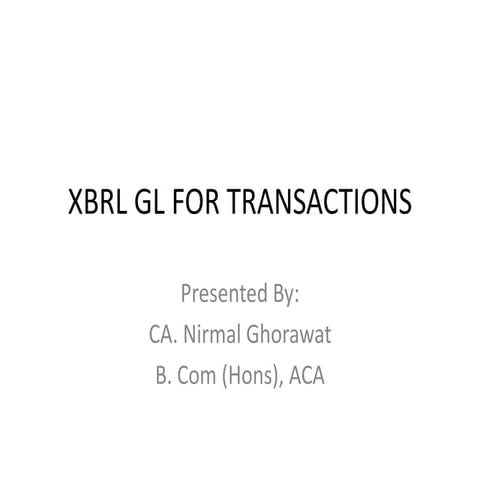 XBRL GL FOR TRANSACTIONS

Presented By:
CA. Nirmal Ghorawat
B. Com (Hons), ACA